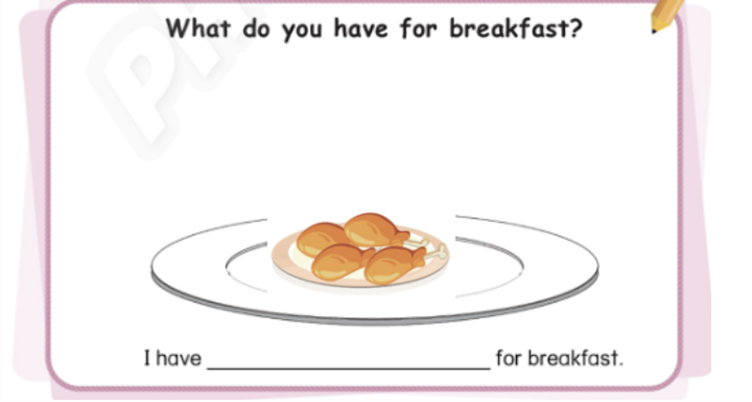 What do you have for breakfast?

I have ______________________ for breakfast.